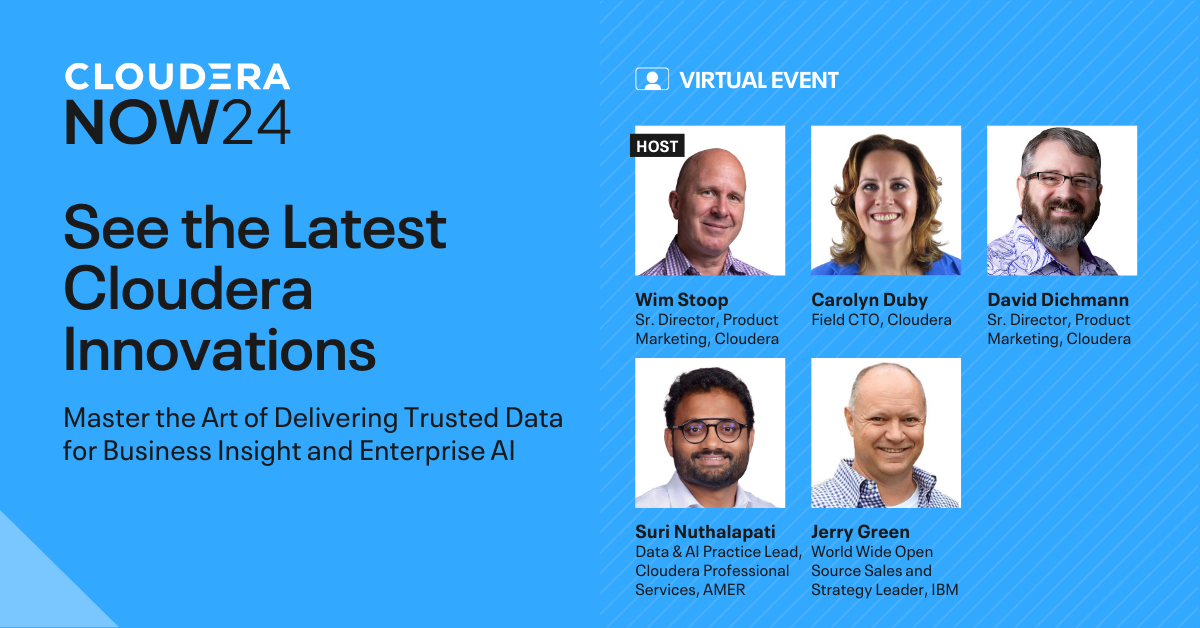 CLOUDERA
NOW24

See the Latest Cloudera Innovations

Master the Art of Delivering Trusted Data for Business Insight and Enterprise AI

VIRTUAL EVENT

HOST

Wim Stoop
Sr. Director, Product Marketing, Cloudera

Carolyn Duby
Field CTO, Cloudera

David Dichmann
Sr. Director, Product Marketing, Cloudera

Suri Nuthalapati
Data & AI Practice Lead, Cloudera Professional Services, AMER

Jerry Green
World Wide Open Source Sales and Strategy Leader, IBM